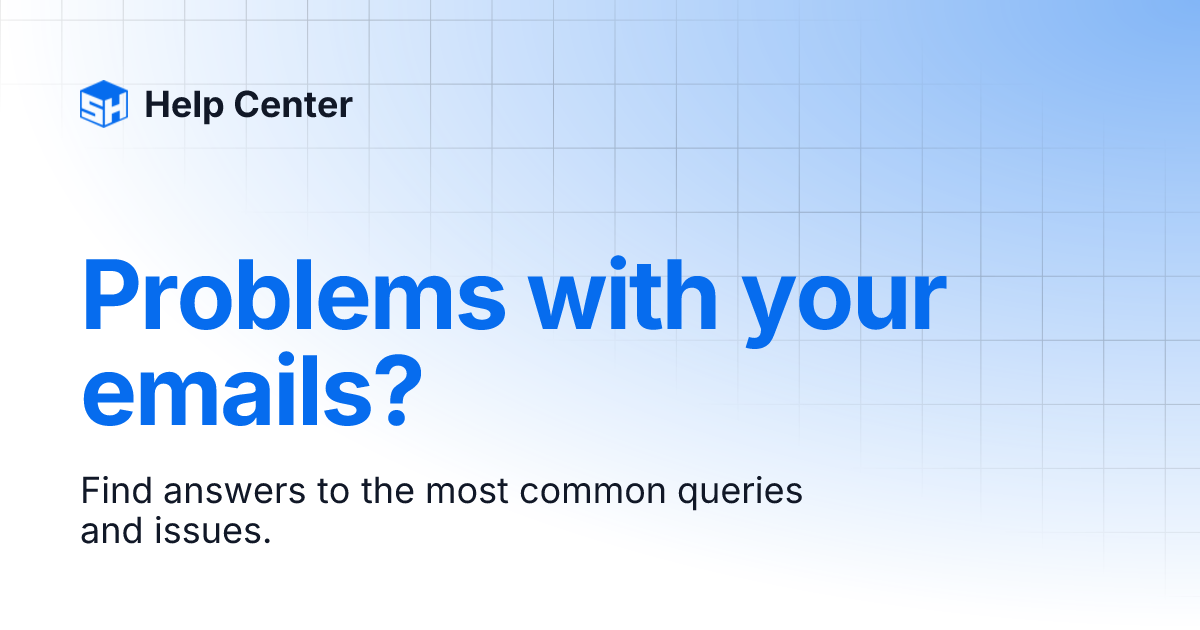 SH Help Center

Problems with your emails?

Find answers to the most common queries and issues.